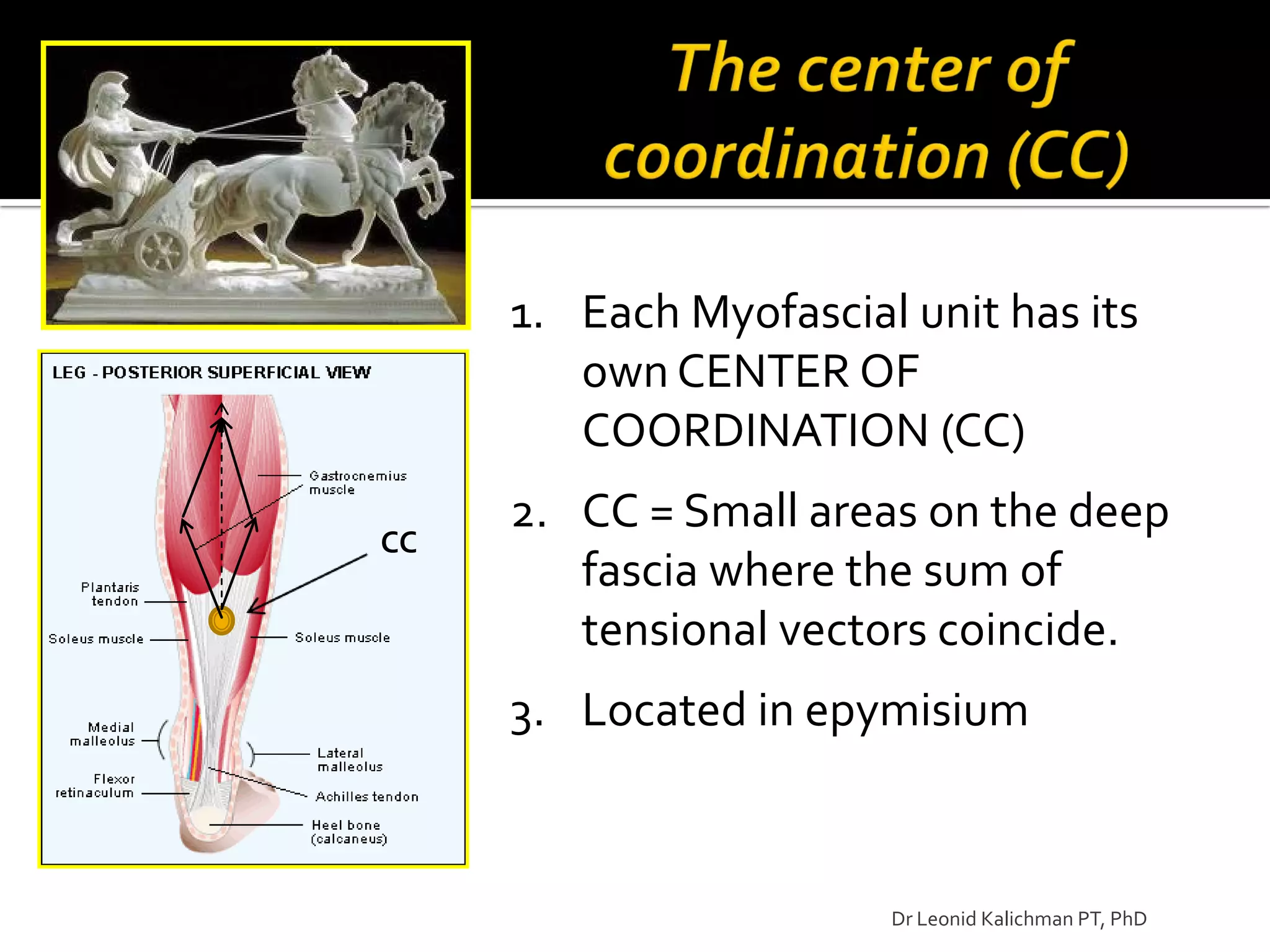 The center of coordination (CC)

LEG - POSTERIOR SUPERFICIAL VIEW

Gastrocnemius muscle

CC

Plantaris tendon

Soleus muscle

Soleus muscle

Medial malleolus

Lateral malleolus

Flexor retinaculum

Achilles tendon

Heel bone (calcaneus)

1. Each Myofascial unit has its own CENTER OF COORDINATION (CC)

2. CC = Small areas on the deep fascia where the sum of tensional vectors coincide.

3. Located in epymisium

Dr Leonid Kalichman PT, PhD